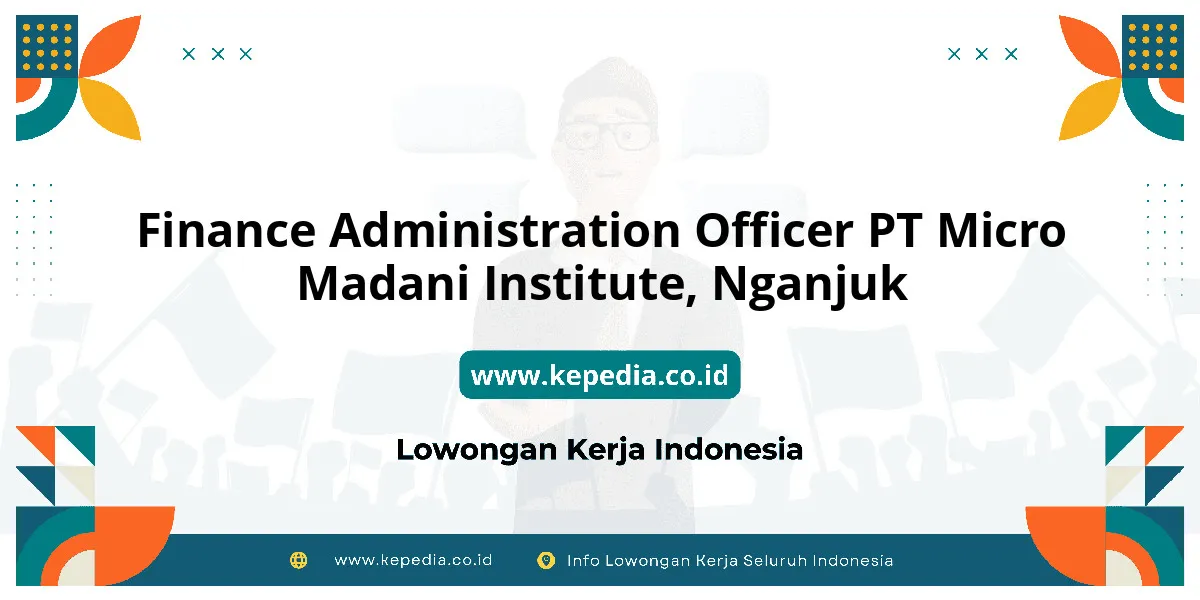 Finance Administration Officer PT Micro Madani Institute, Nganjuk

www.kepedia.co.id

Lowongan Kerja Indonesia

www.kepedia.co.id Info Lowongan Kerja Seluruh Indonesia